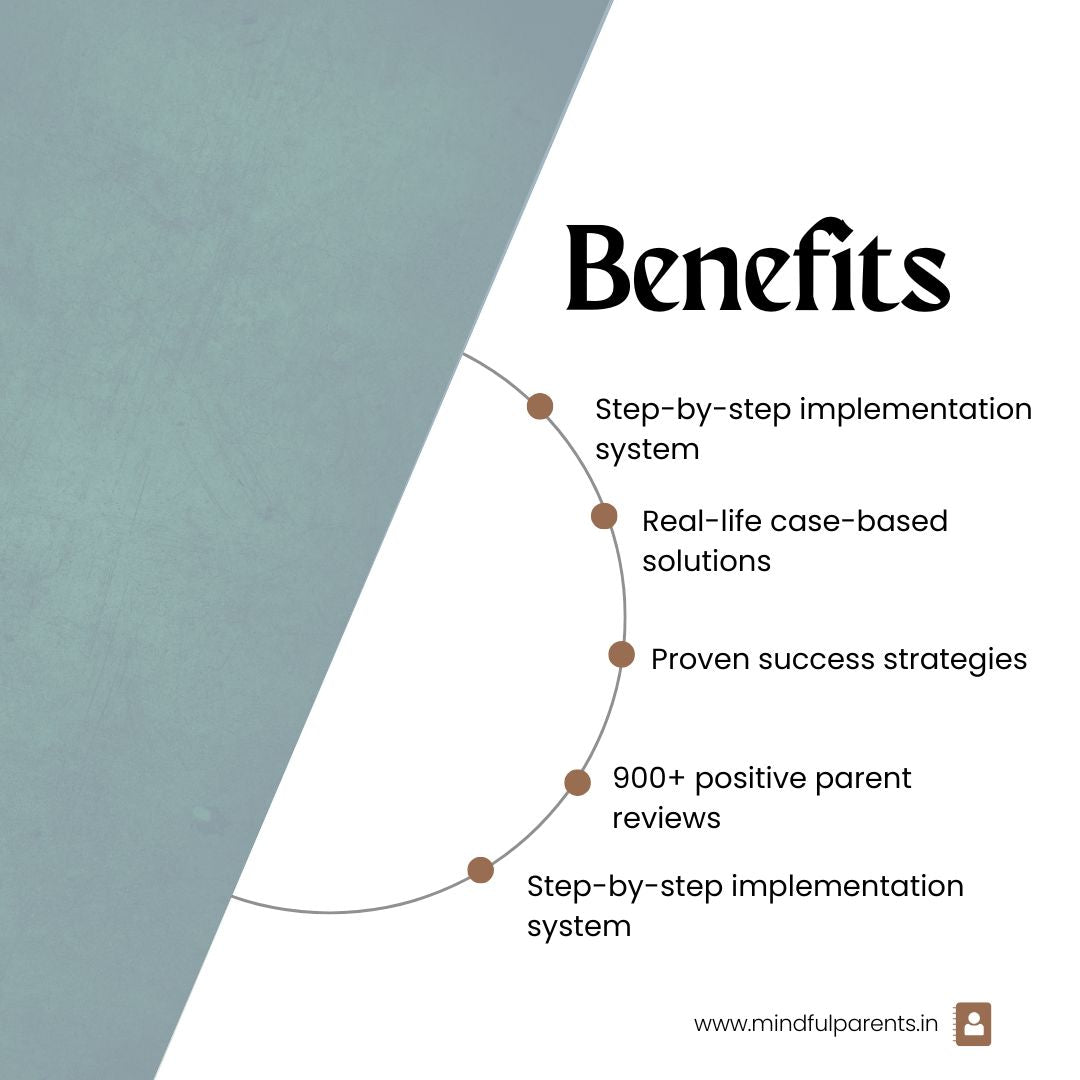 Benefits

Step-by-step implementation system

Real-life case-based solutions

Proven success strategies

900+ positive parent reviews

Step-by-step implementation system

www.mindfulparents.in